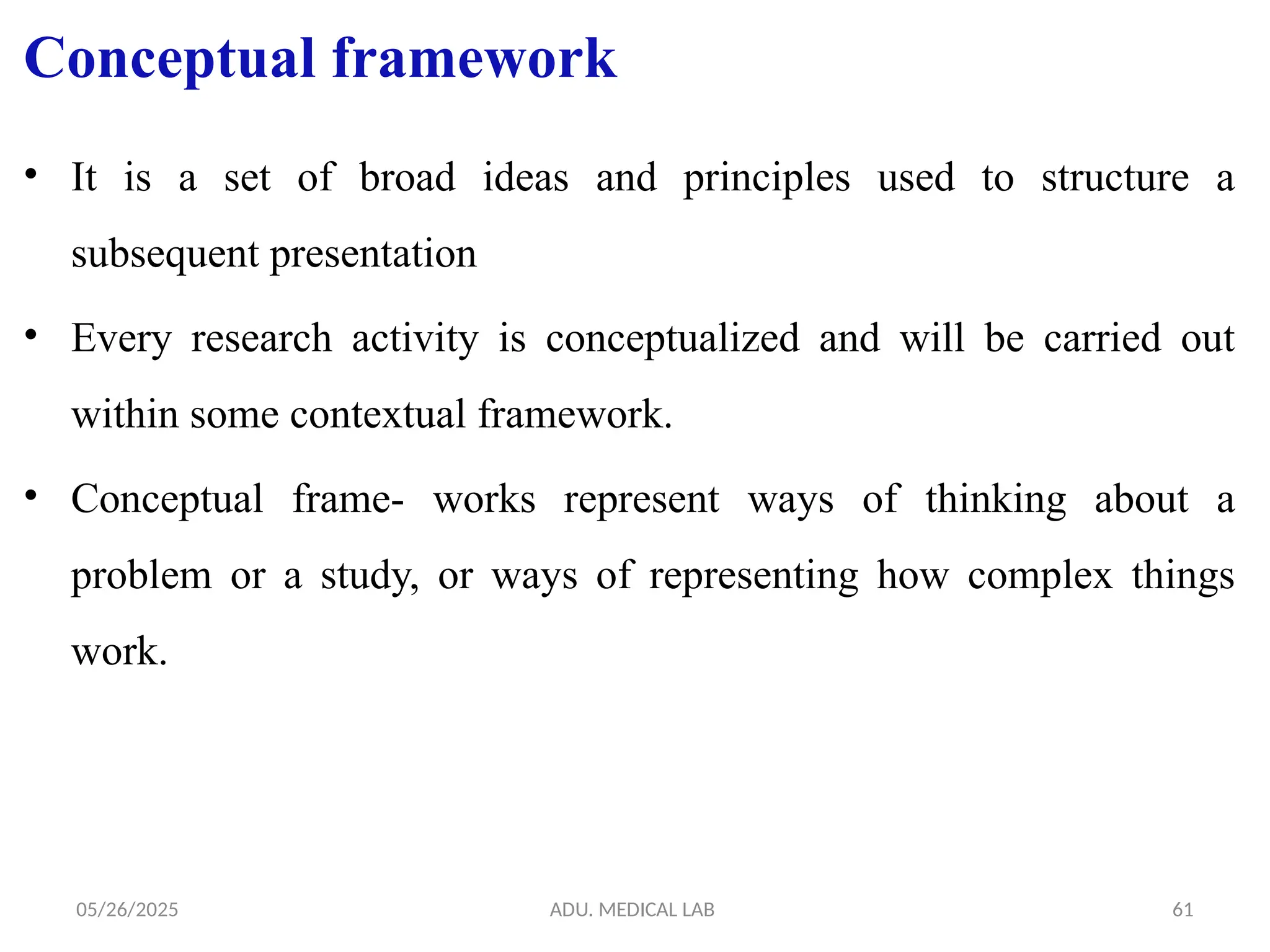 Conceptual framework

• It is a set of broad ideas and principles used to structure a subsequent presentation

• Every research activity is conceptualized and will be carried out within some contextual framework.

• Conceptual frame- works represent ways of thinking about a problem or a study, or ways of representing how complex things work.

05/26/2025 ADU. MEDICAL LAB 61